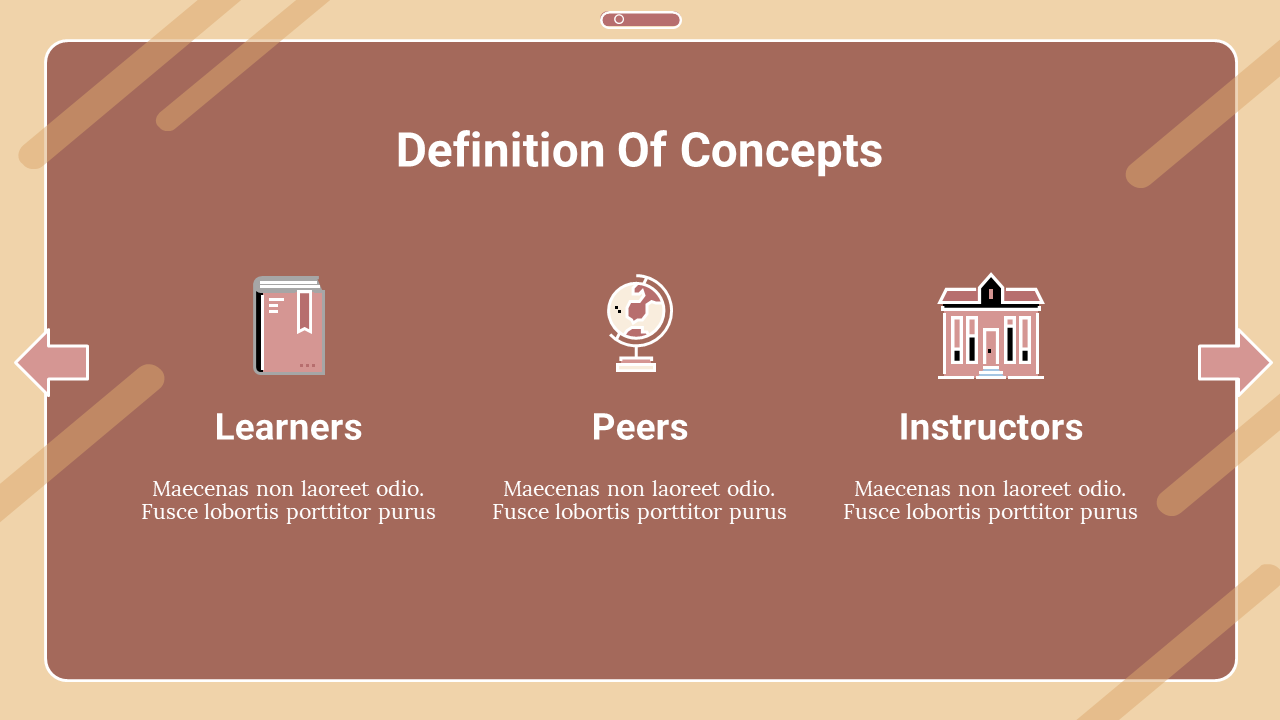 Definition Of Concepts

Learners

Maecenas non laoreet odio. Fusce lobortis porttitor purus

Peers

Maecenas non laoreet odio. Fusce lobortis porttitor purus

Instructors

Maecenas non laoreet odio. Fusce lobortis porttitor purus